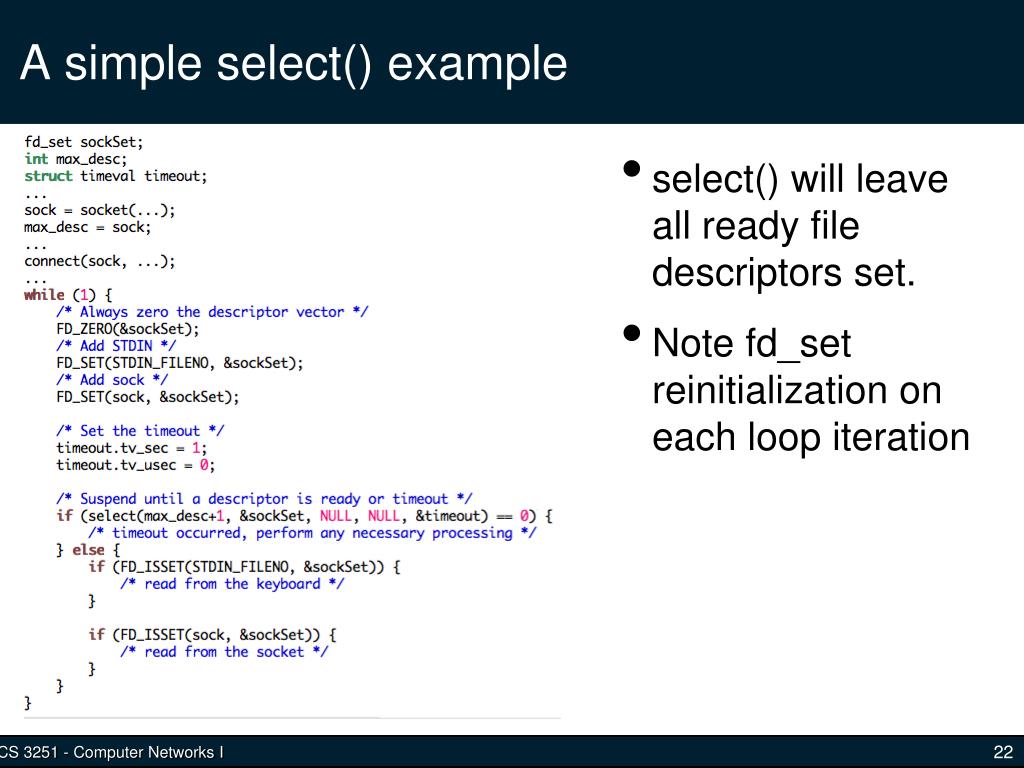 A simple select() example

fd_set sockSet;
int max_desc;
struct timeval timeout;
...
sock = socket(...);
max_desc = sock;
...
connect(sock, ...);
...
while (1) {
    /* Always zero the descriptor vector */
    FD_ZERO(&sockSet);
    /* Add STDIN */
    FD_SET(STDIN_FILENO, &sockSet);
    /* Add sock */
    FD_SET(sock, &sockSet);

    /* Set the timeout */
    timeout.tv_sec = 1;
    timeout.tv_usec = 0;

    /* Suspend until a descriptor is ready or timeout */
    if (select(max_desc+1, &sockSet, NULL, NULL, &timeout) == 0) {
        /* timeout occurred, perform any necessary processing */
    } else {
        if (FD_ISSET(STDIN_FILENO, &sockSet)) {
            /* read from the keyboard */
        }

        if (FD_ISSET(sock, &sockSet)) {
            /* read from the socket */
        }
    }
}

• select() will leave all ready file descriptors set.
• Note fd_set reinitialization on each loop iteration

CS 3251 - Computer Networks I
22